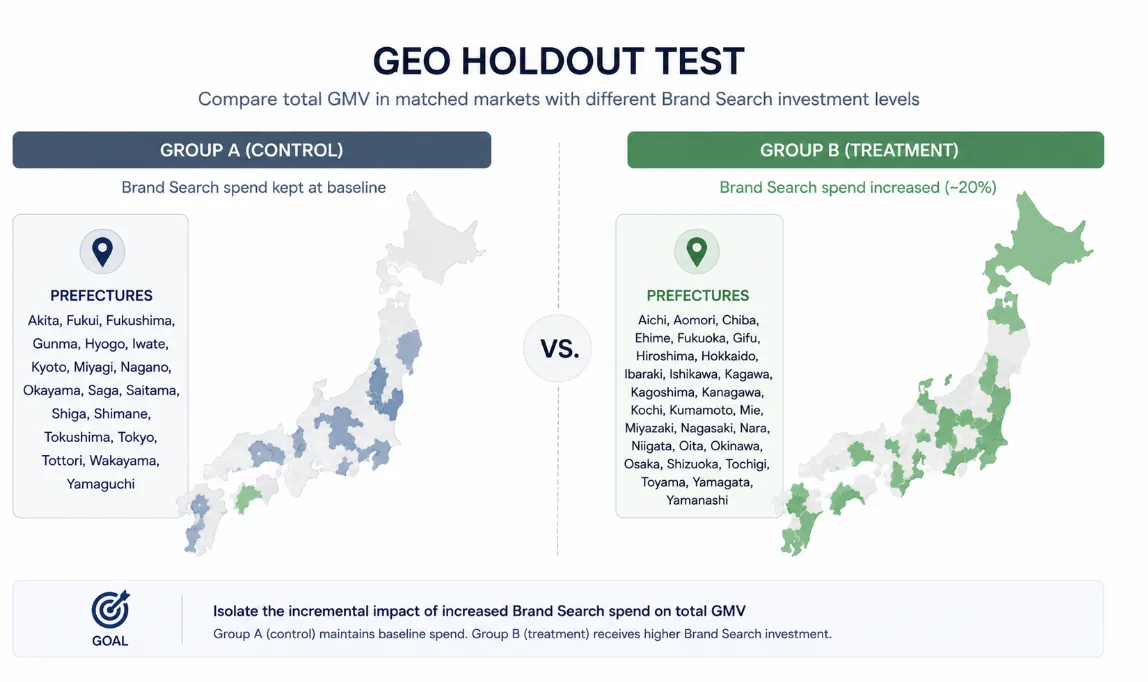 GEO HOLDOUT TEST

Compare total GMV in matched markets with different Brand Search investment levels

GROUP A (CONTROL)

Brand Search spend kept at baseline

PREFECTURES

Akita, Fukui, Fukushima, Gunma, Hyogo, Iwate, Kyoto, Miyagi, Nagano, Okayama, Saga, Saitama, Shiga, Shimane, Tokushima, Tokyo, Tottori, Wakayama, Yamaguchi

VS.

GROUP B (TREATMENT)

Brand Search spend increased (~20%)

PREFECTURES

Aichi, Aomori, Chiba, Ehime, Fukuoka, Gifu, Hiroshima, Hokkaido, Ibaraki, Ishikawa, Kagawa, Kagoshima, Kanagawa, Kochi, Kumamoto, Mie, Miyazaki, Nagasaki, Nara, Niigata, Oita, Okinawa, Osaka, Shizuoka, Tochigi, Toyama, Yamagata, Yamanashi

GOAL

Isolate the incremental impact of increased Brand Search spend on total GMV

Group A (control) maintains baseline spend. Group B (treatment) receives higher Brand Search investment.